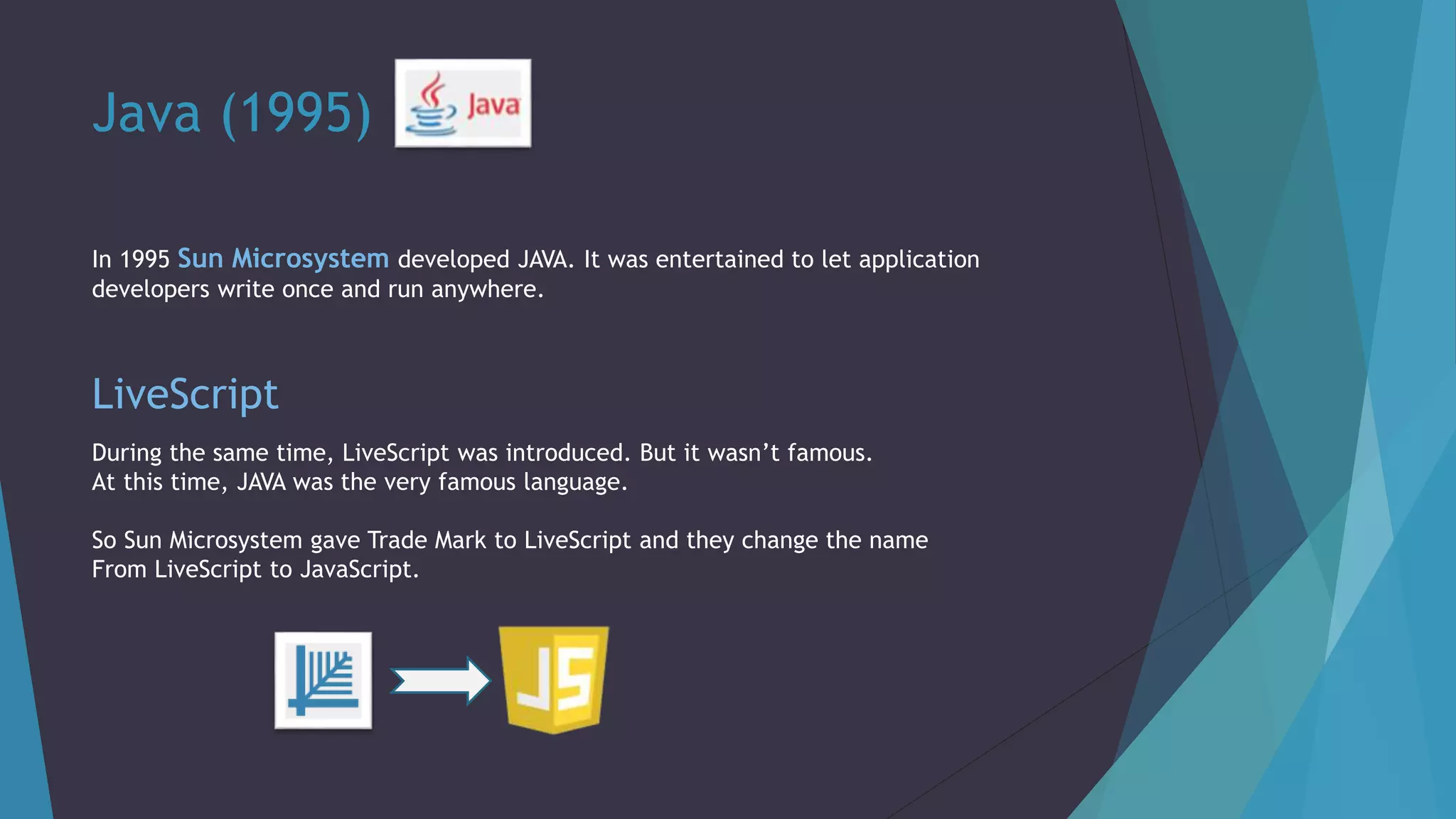 Java (1995)

Java

In 1995 Sun Microsystem developed JAVA. It was entertained to let application developers write once and run anywhere.

LiveScript

During the same time, LiveScript was introduced. But it wasn't famous.
At this time, JAVA was the very famous language.

So Sun Microsystem gave Trade Mark to LiveScript and they change the name
From LiveScript to JavaScript.

JS